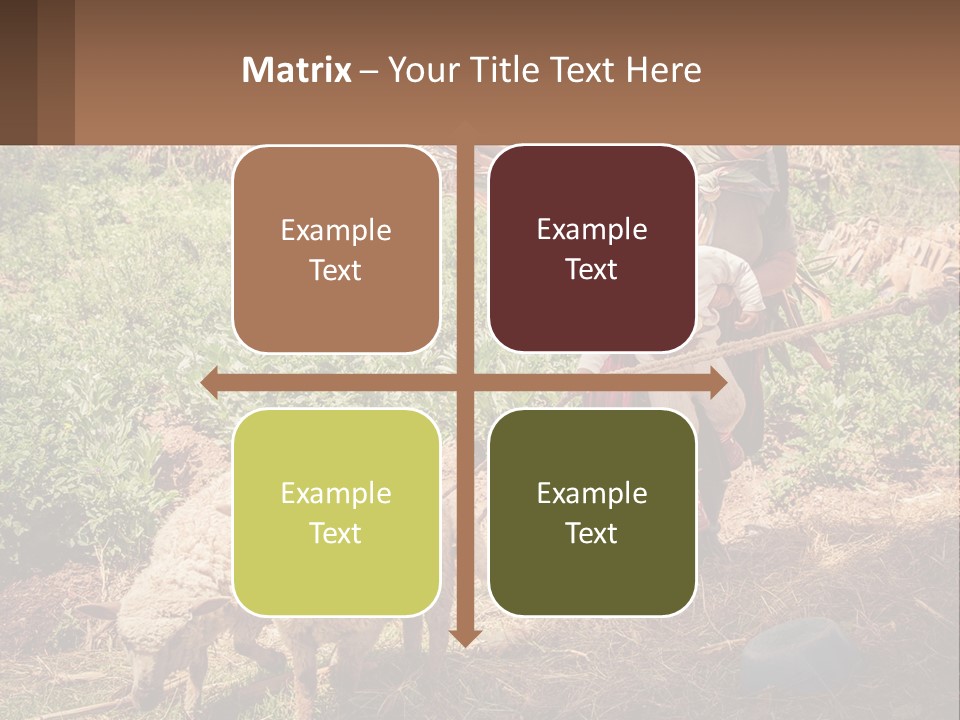 Matrix – Your Title Text Here

Example Text

Example Text

Example Text

Example Text